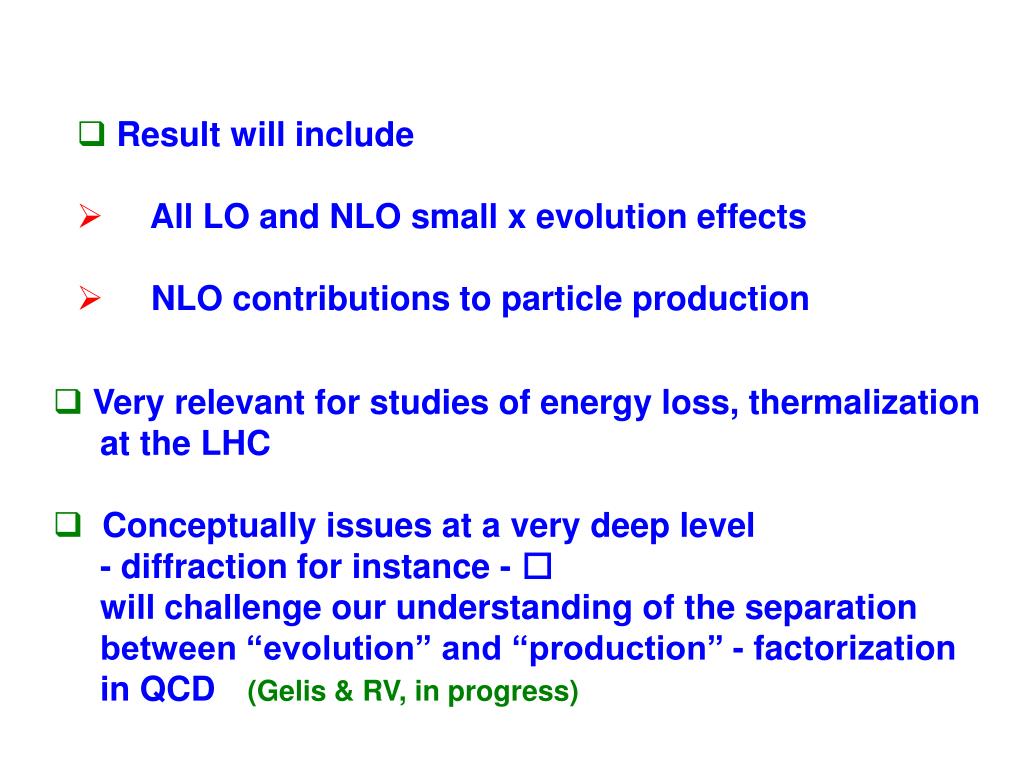 ❑ Result will include

➢ All LO and NLO small x evolution effects

➢ NLO contributions to particle production

❑ Very relevant for studies of energy loss, thermalization at the LHC

❑ Conceptually issues at a very deep level
- diffraction for instance - □
will challenge our understanding of the separation between “evolution” and “production” - factorization in QCD (Gelis & RV, in progress)